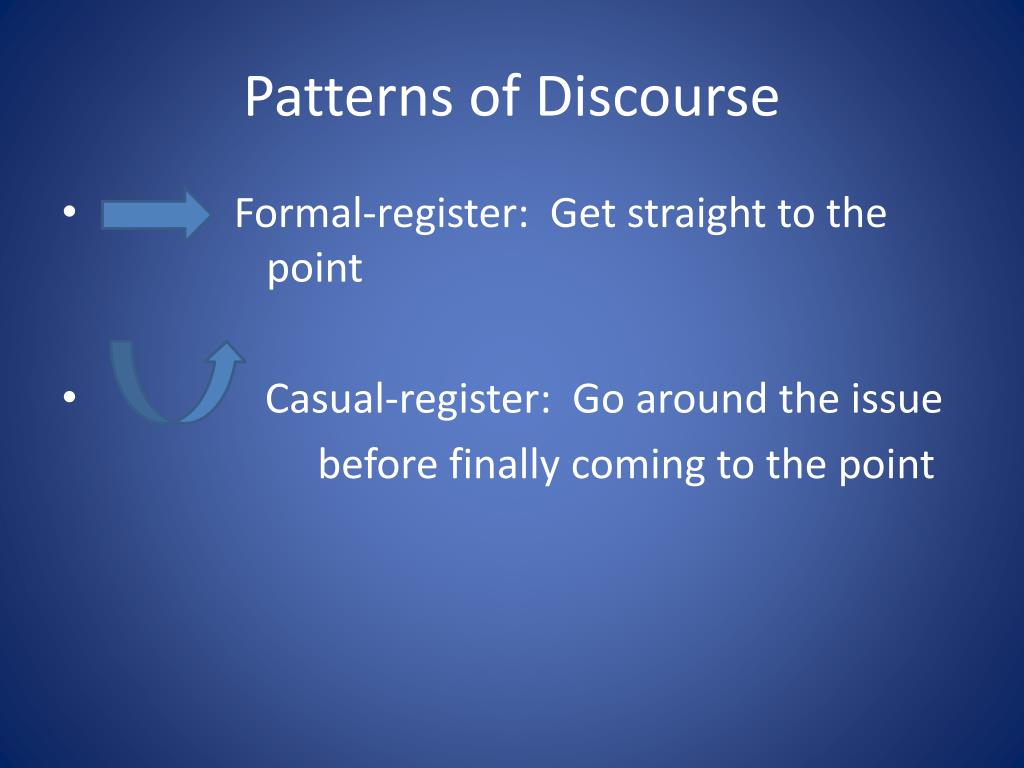 Patterns of Discourse

• Formal-register: Get straight to the point

• Casual-register: Go around the issue before finally coming to the point